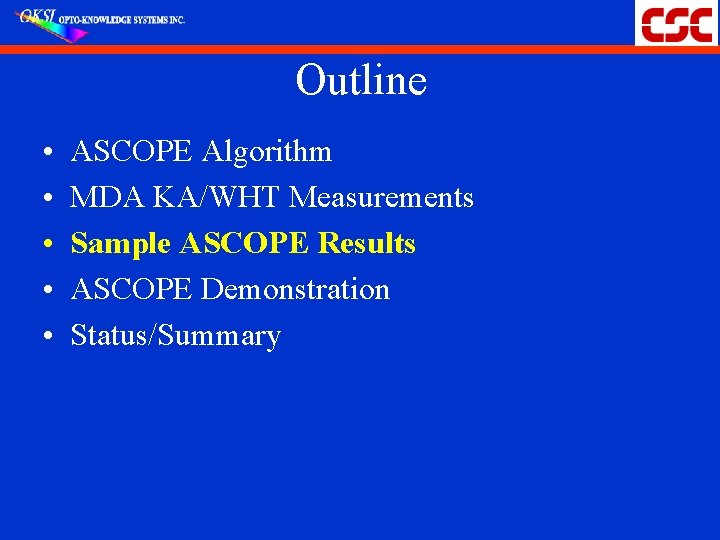 OKSI OPTO-KNOWLEDGE SYSTEMS INC.

CSC

Outline

• ASCOPE Algorithm
• MDA KA/WHT Measurements
• Sample ASCOPE Results
• ASCOPE Demonstration
• Status/Summary